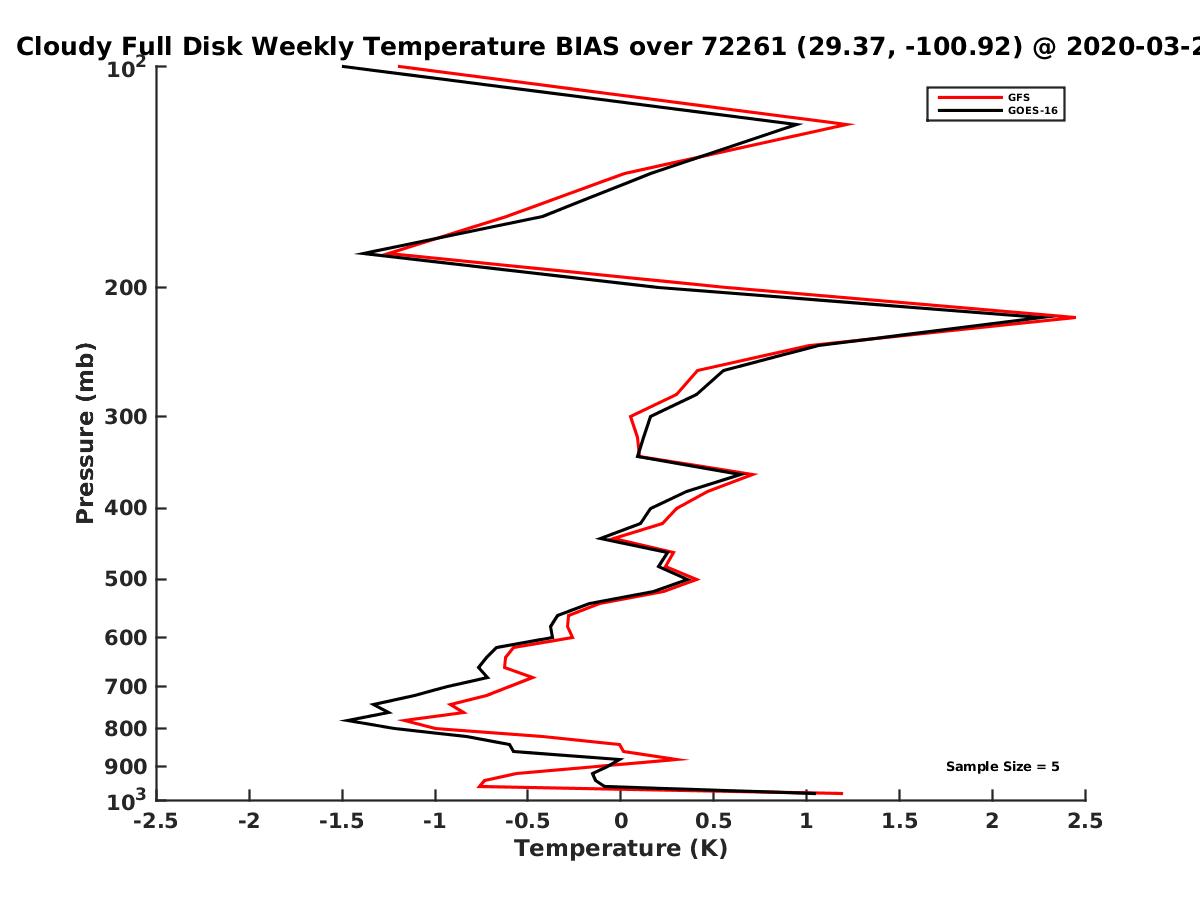 Cloudy Full Disk Weekly Temperature BIAS over 72261 (29.37, -100.92) @ 2020-03-2

GFS
GOES-16

Pressure (mb)

$10^2$
200
300
400
500
600
700
800
900
$10^3$

Sample Size = 5

-2.5
-2
-1.5
-1
-0.5
0
0.5
1
1.5
2
2.5

Temperature (K)